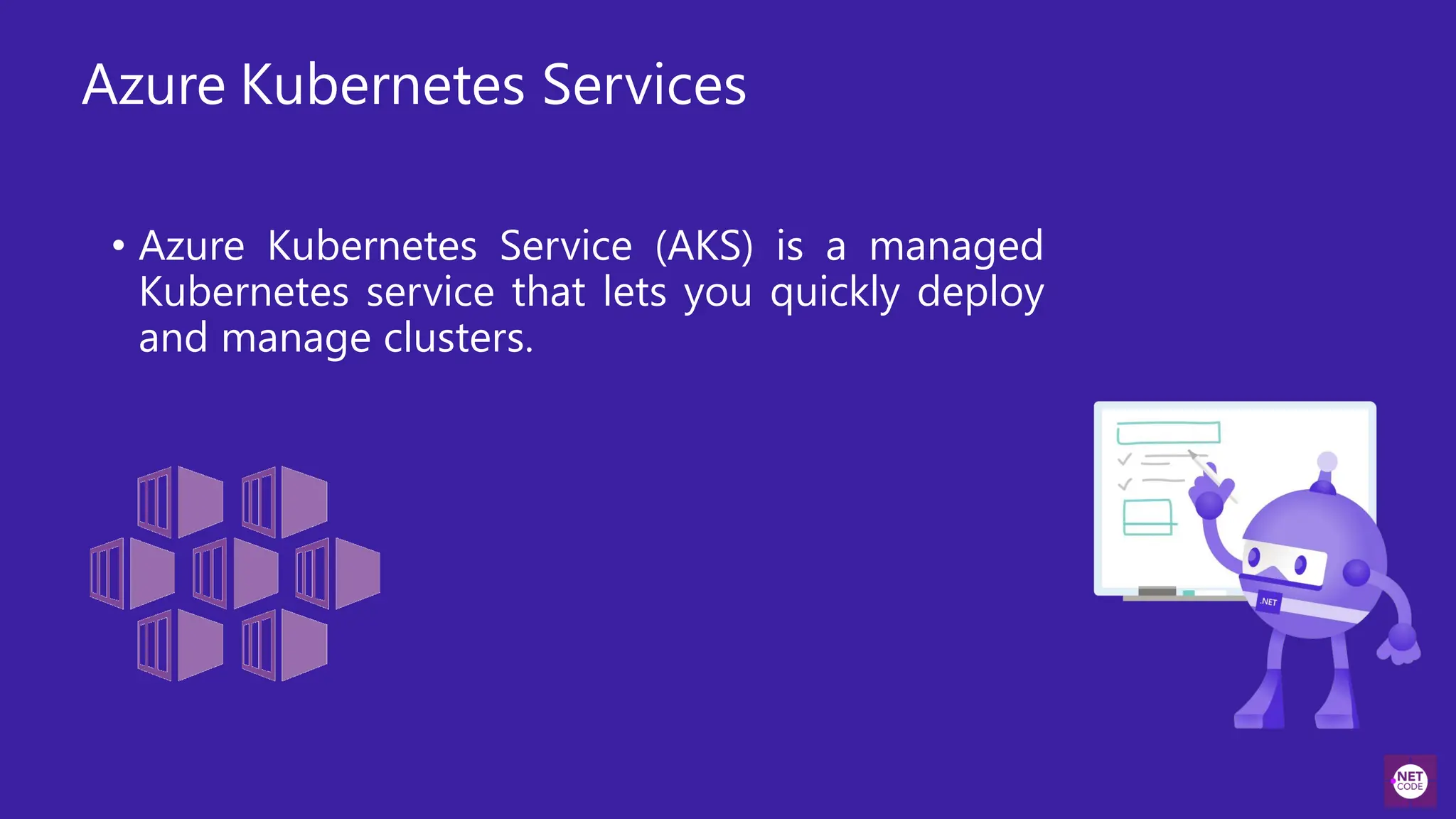 Azure Kubernetes Services

• Azure Kubernetes Service (AKS) is a managed Kubernetes service that lets you quickly deploy and manage clusters.

.NET

NET CODE